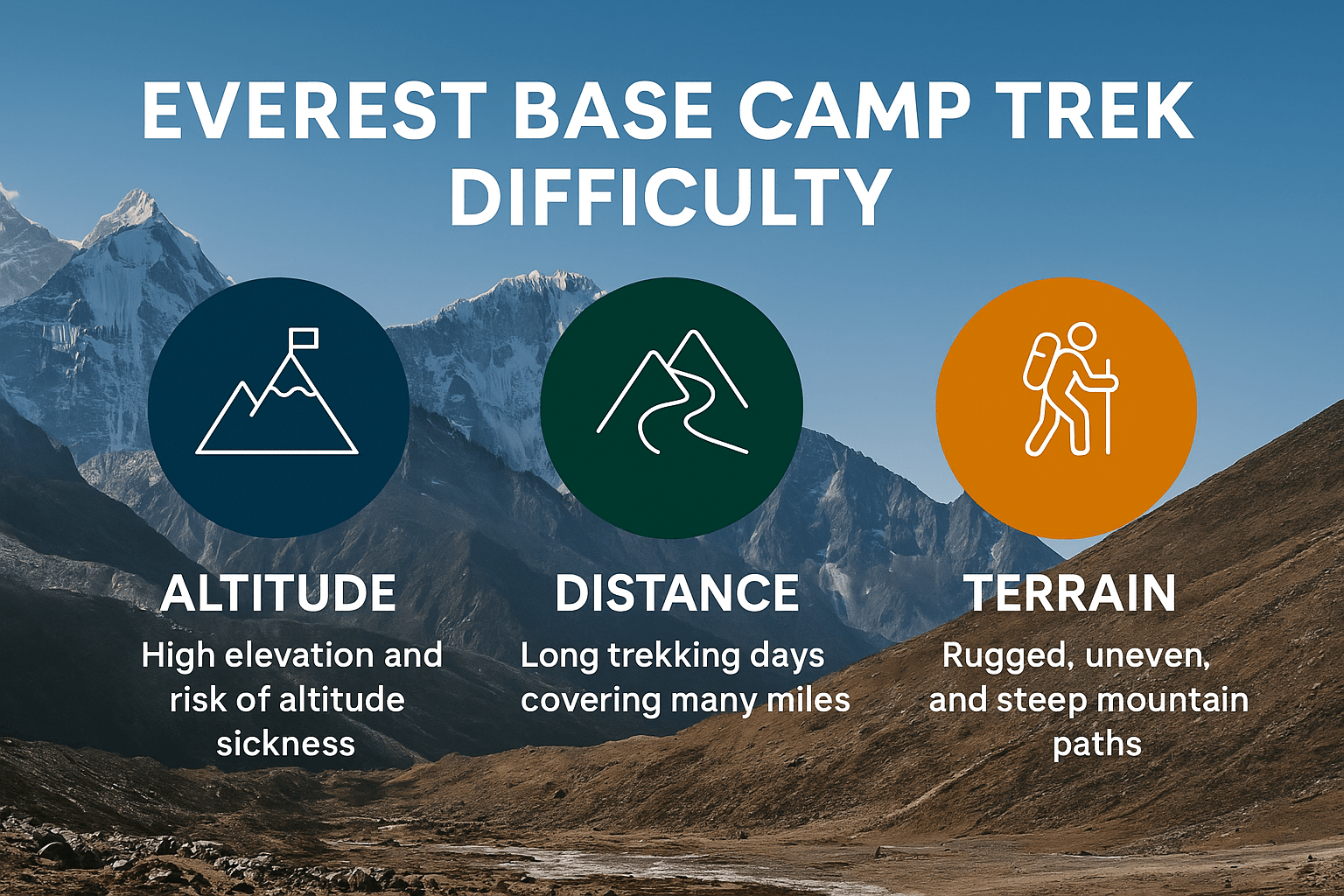 EVEREST BASE CAMP TREK DIFFICULTY

ALTITUDE

High elevation and risk of altitude sickness

DISTANCE

Long trekking days covering many miles

TERRAIN

Rugged, uneven, and steep mountain paths